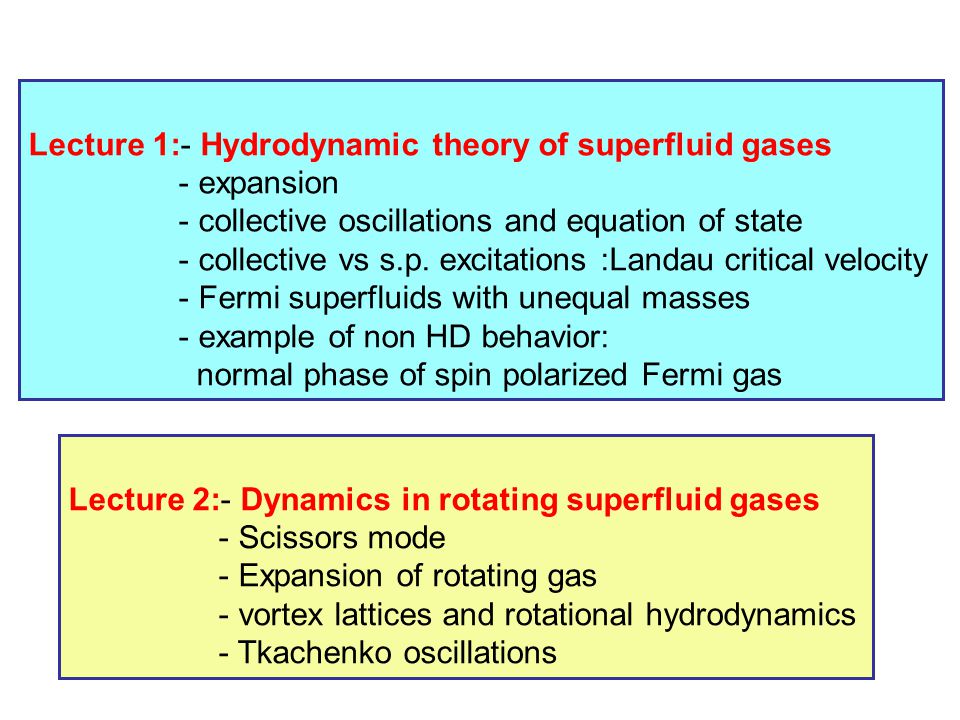 Lecture 1:- Hydrodynamic theory of superfluid gases
- expansion
- collective oscillations and equation of state
- collective vs s.p. excitations :Landau critical velocity
- Fermi superfluids with unequal masses
- example of non HD behavior:
normal phase of spin polarized Fermi gas

Lecture 2:- Dynamics in rotating superfluid gases
- Scissors mode
- Expansion of rotating gas
- vortex lattices and rotational hydrodynamics
- Tkachenko oscillations